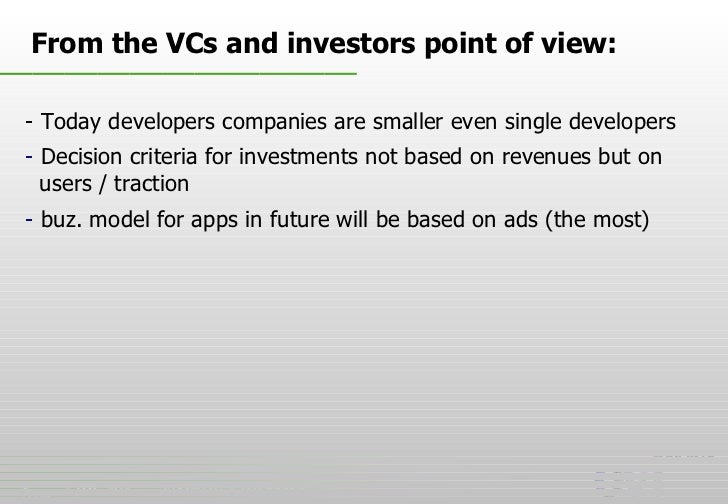 From the VCs and investors point of view:

- Today developers companies are smaller even single developers

- Decision criteria for investments not based on revenues but on users / traction

- buz. model for apps in future will be based on ads (the most)